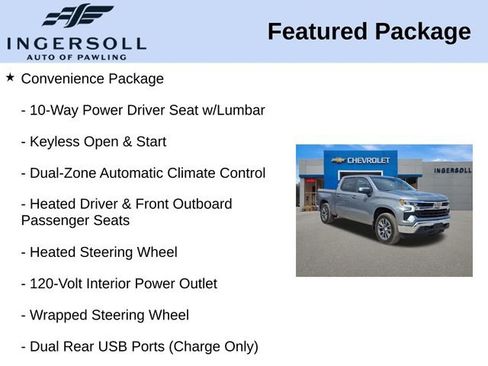 INGERSOLL
AUTO OF PAWLING

Featured Package

★ Convenience Package

- 10-Way Power Driver Seat w/Lumbar

- Keyless Open & Start

- Dual-Zone Automatic Climate Control

- Heated Driver & Front Outboard Passenger Seats

- Heated Steering Wheel

- 120-Volt Interior Power Outlet

- Wrapped Steering Wheel

- Dual Rear USB Ports (Charge Only)

CHEVROLET

INGERSOLL